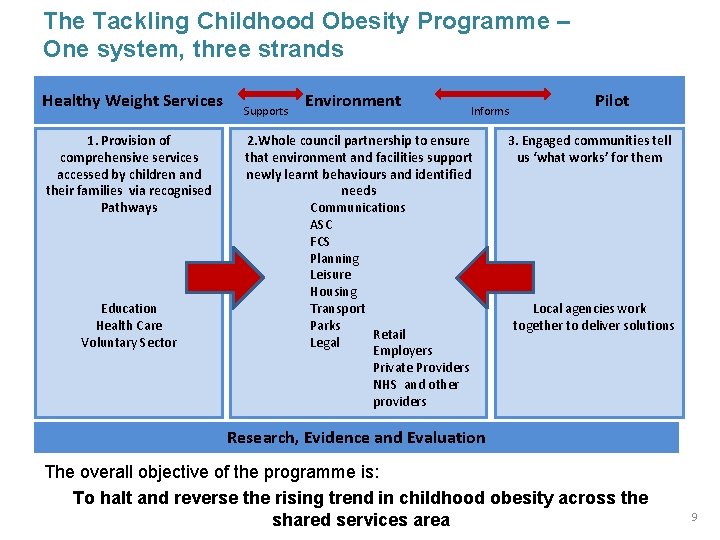 The Tackling Childhood Obesity Programme – One system, three strands

Healthy Weight Services

Supports

Environment

Informs

Pilot

1. Provision of comprehensive services accessed by children and their families via recognised Pathways

Education
Health Care
Voluntary Sector

2.Whole council partnership to ensure that environment and facilities support newly learnt behaviours and identified needs

Communications
ASC
FCS
Planning
Leisure
Housing
Transport
Parks
Legal

Retail
Employers
Private Providers
NHS and other providers

3. Engaged communities tell us 'what works' for them

Local agencies work together to deliver solutions

Research, Evidence and Evaluation

The overall objective of the programme is:

To halt and reverse the rising trend in childhood obesity across the shared services area

9